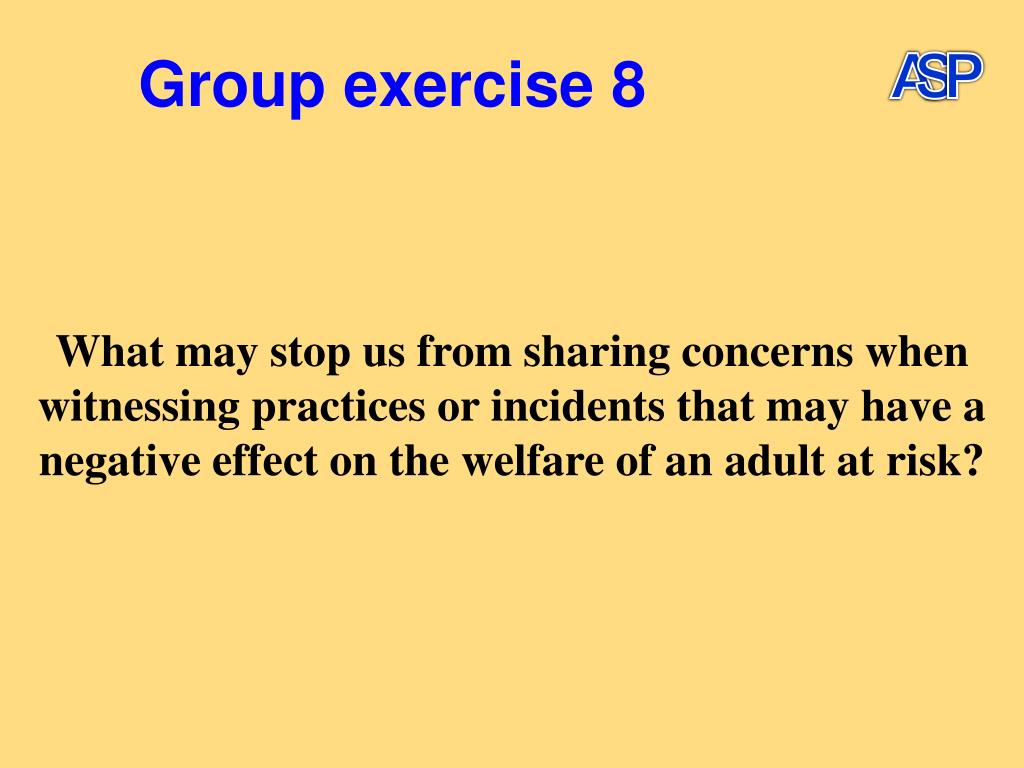 Group exercise 8

ASP

What may stop us from sharing concerns when witnessing practices or incidents that may have a negative effect on the welfare of an adult at risk?